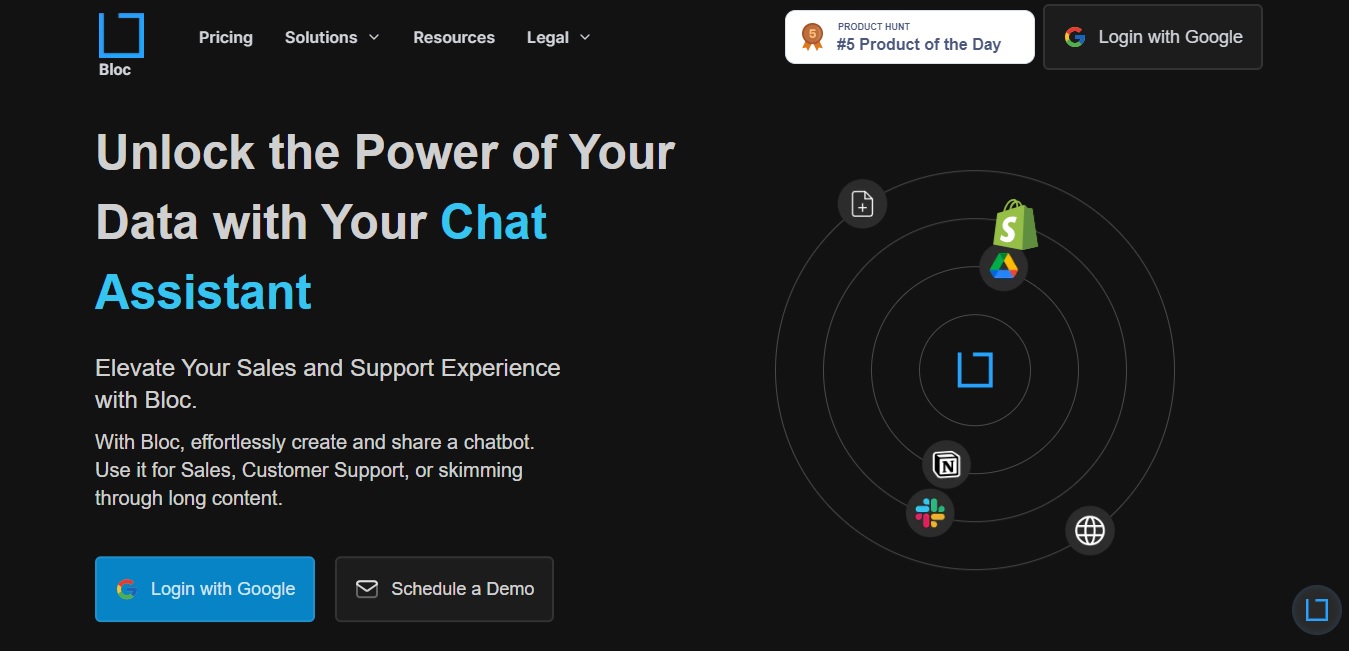 Bloc

Pricing Solutions Resources Legal

5 PRODUCT HUNT
#5 Product of the Day

Login with Google

Unlock the Power of Your Data with Your Chat Assistant

Elevate Your Sales and Support Experience with Bloc.

With Bloc, effortlessly create and share a chatbot. Use it for Sales, Customer Support, or skimming through long content.

Login with Google

Schedule a Demo